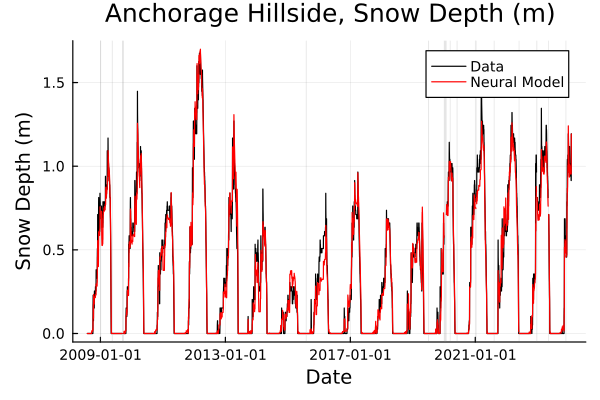 Anchorage Hillside, Snow Depth (m)

Data
Neural Model

Snow Depth (m)

1.5
1.0
0.5
0.0

2009-01-01
2013-01-01
2017-01-01
2021-01-01

Date